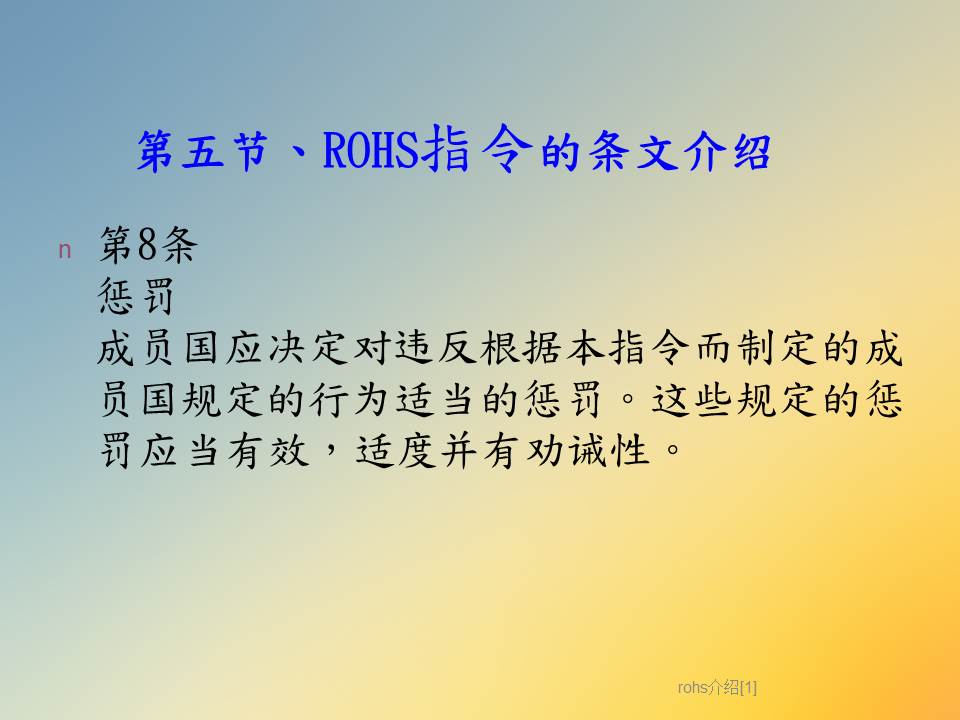 第五节、ROHS指令的条文介绍

n 第8条
惩罚
成员国应决定对违反根据本指令而制定的成员国规定的行为适当的惩罚。这些规定的惩罚应当有效，适度并有劝诫性。

rohs介绍[1]